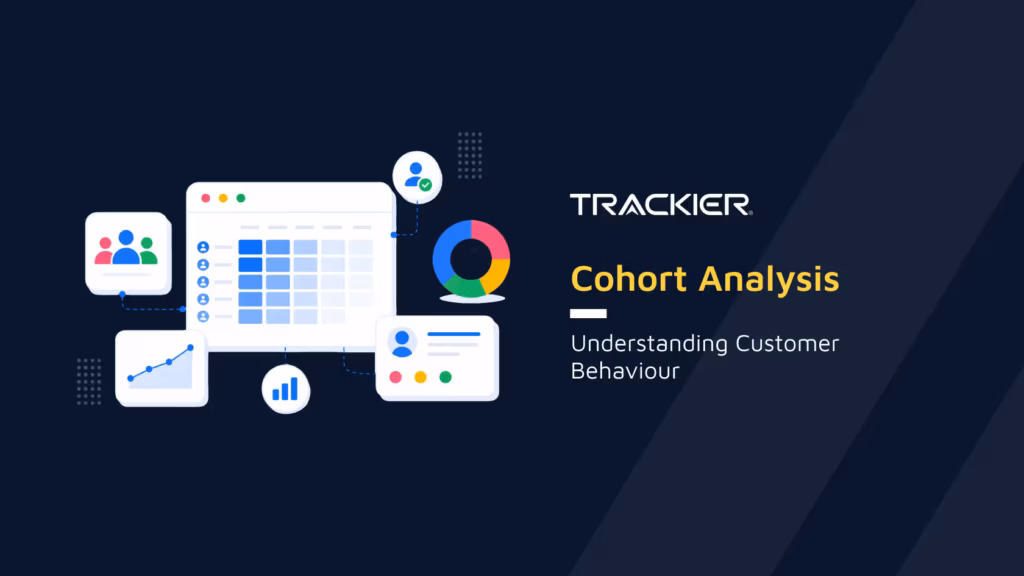 TRACKIER

Cohort Analysis

Understanding Customer Behaviour